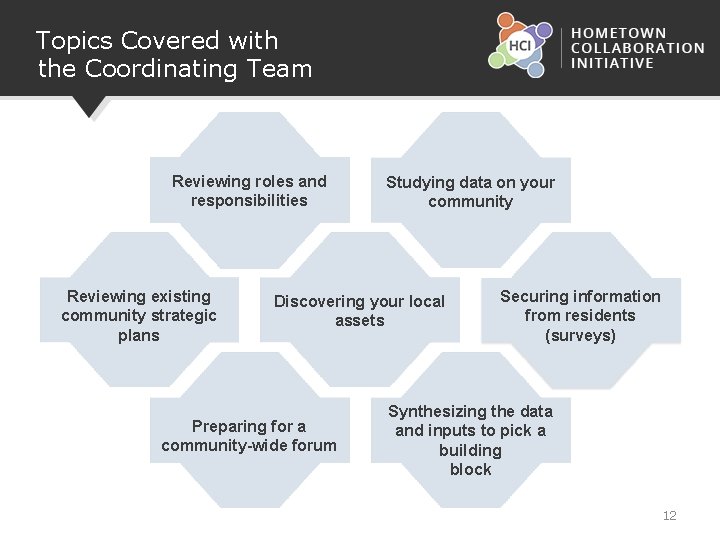 Topics Covered with the Coordinating Team

HCI

HOMETOWN COLLABORATION INITIATIVE

Reviewing roles and responsibilities

Studying data on your community

Reviewing existing community strategic plans

Discovering your local assets

Securing information from residents (surveys)

Preparing for a community-wide forum

Synthesizing the data and inputs to pick a building block

12